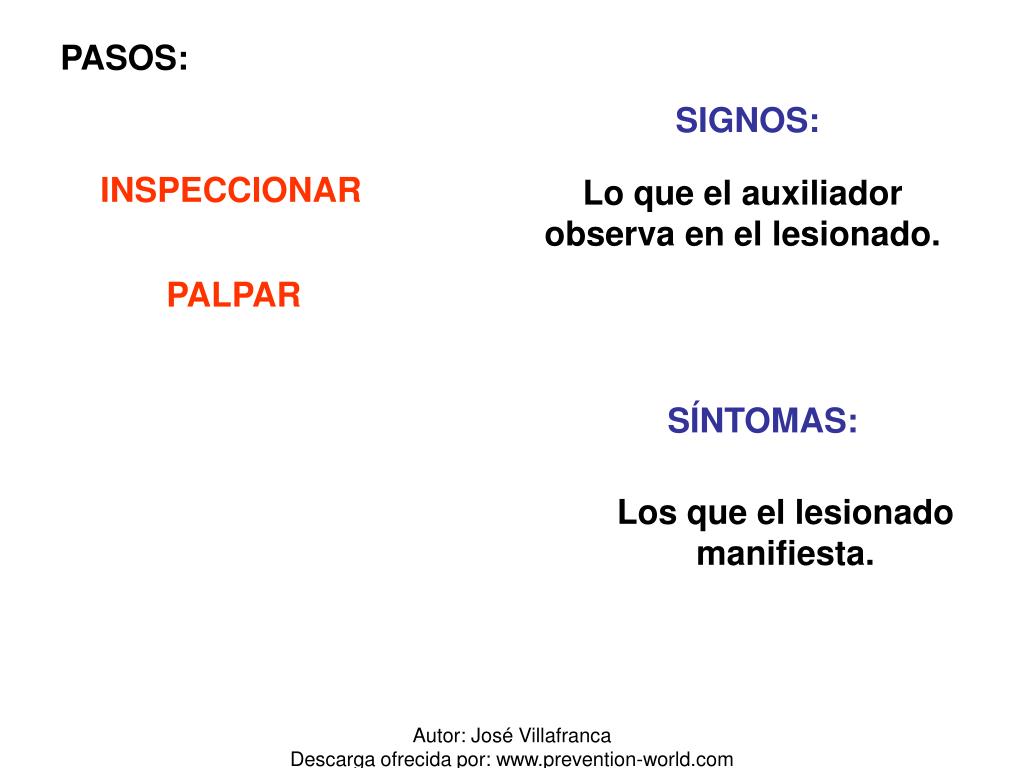 PASOS:

INSPECCIONAR

PALPAR

SIGNOS:

Lo que el auxiliador observa en el lesionado.

SÍNTOMAS:

Los que el lesionado manifiesta.

Autor: José Villafranca
Descarga ofrecida por: www.prevention-world.com